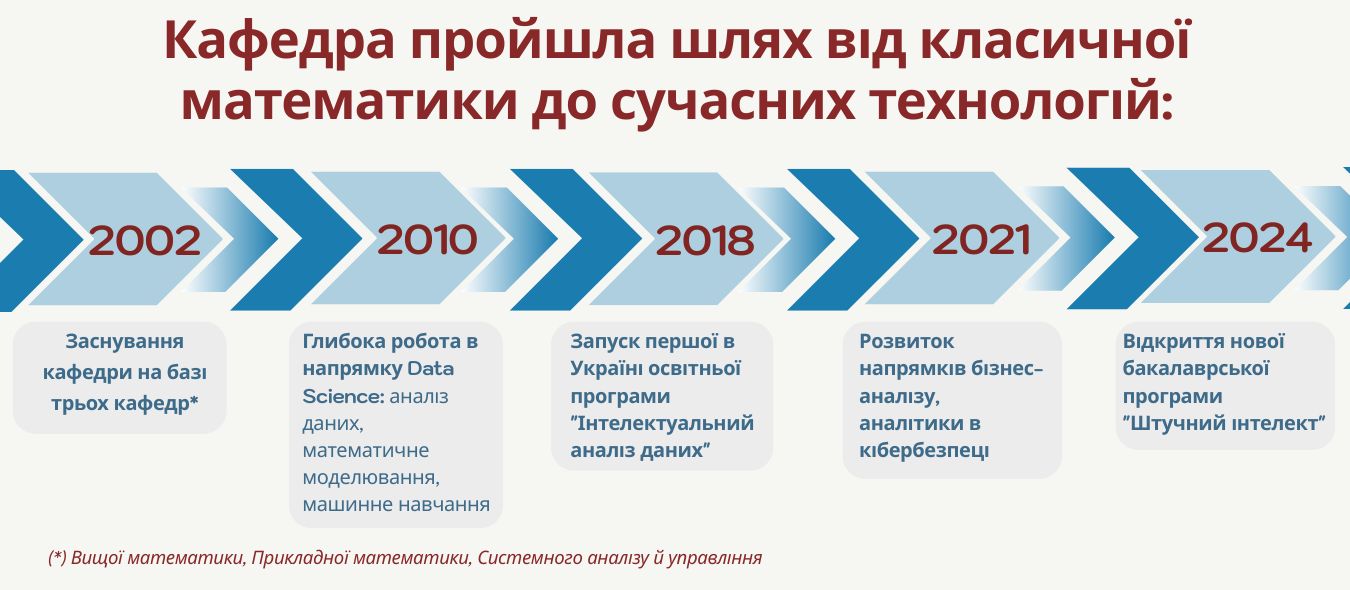 Кафедра пройшла шлях від класичної математики до сучасних технологій:

2002

2010

2018

2021

2024

Заснування кафедри на базі трьох кафедр*

Глибока робота в напрямку Data Science: аналіз даних, математичне моделювання, машинне навчання

Запуск першої в Україні освітньої програми "Інтелектуальний аналіз даних"

Розвиток напрямків бізнес-аналізу, аналітики в кібербезпеці

Відкриття нової бакалаврської програми "Штучний інтелект"

(*) Вищої математики, Прикладної математики, Системного аналізу й управління